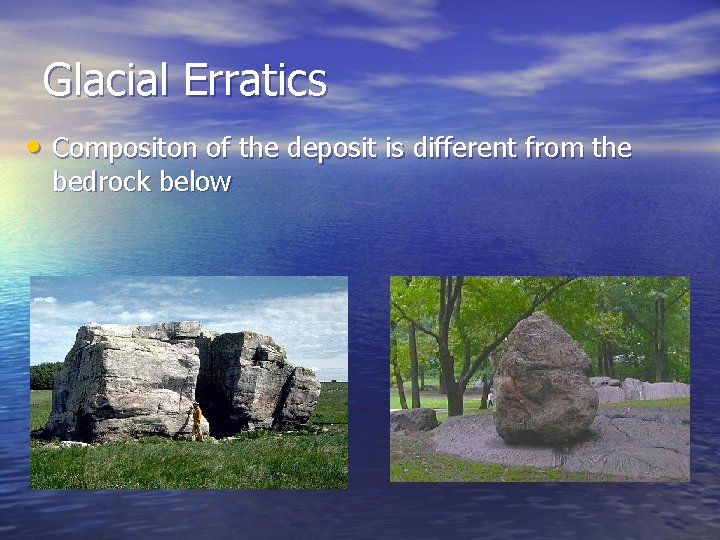 Glacial Erratics

• Compositon of the deposit is different from the bedrock below